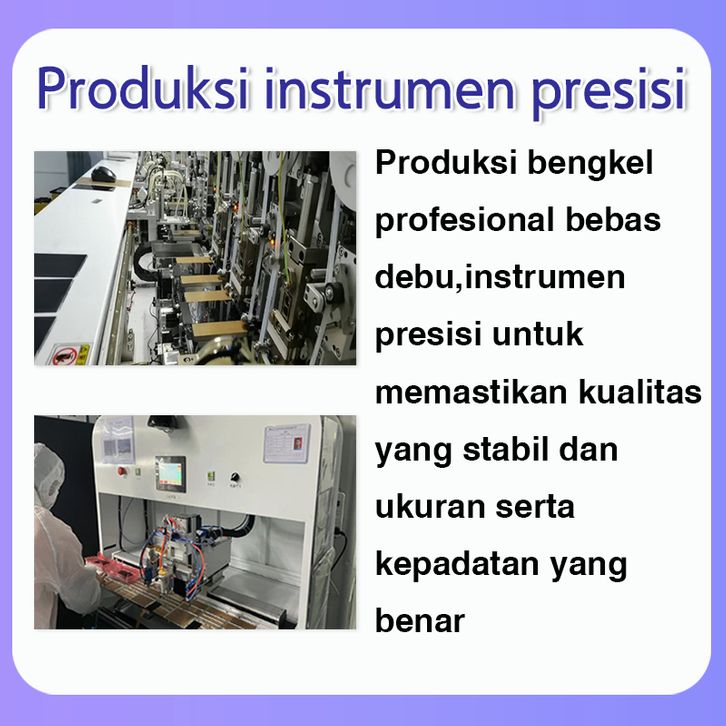 Produksi instrumen presisi

Produksi bengkel profesional bebas debu,instrumen presisi untuk memastikan kualitas yang stabil dan ukuran serta kepadatan yang benar